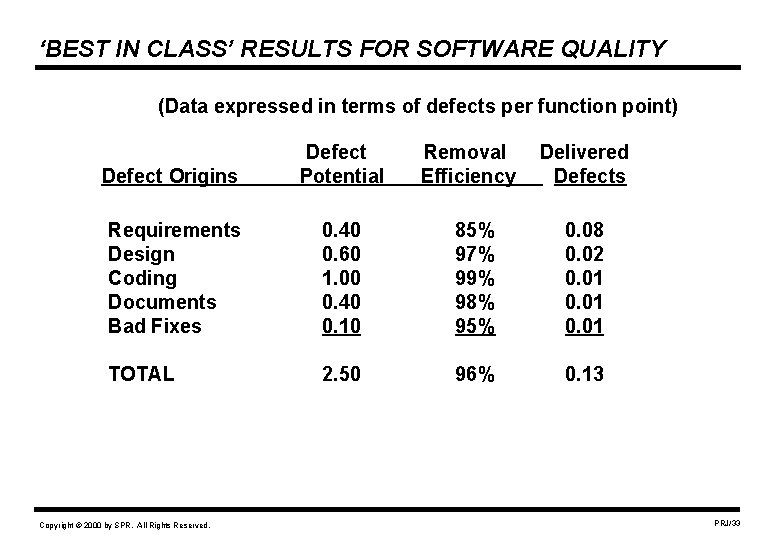 ‘BEST IN CLASS’ RESULTS FOR SOFTWARE QUALITY

(Data expressed in terms of defects per function point)

| Defect Origins | Defect Potential | Removal Efficiency | Delivered Defects |
|---|---|---|---|
| Requirements | 0.40 | 85% | 0.08 |
| Design | 0.60 | 97% | 0.02 |
| Coding | 1.00 | 99% | 0.01 |
| Documents | 0.40 | 98% | 0.01 |
| Bad Fixes | 0.10 | 95% | 0.01 |
| TOTAL | 2.50 | 96% | 0.13 |

Copyright © 2000 by SPR. All Rights Reserved.

PRJ/33